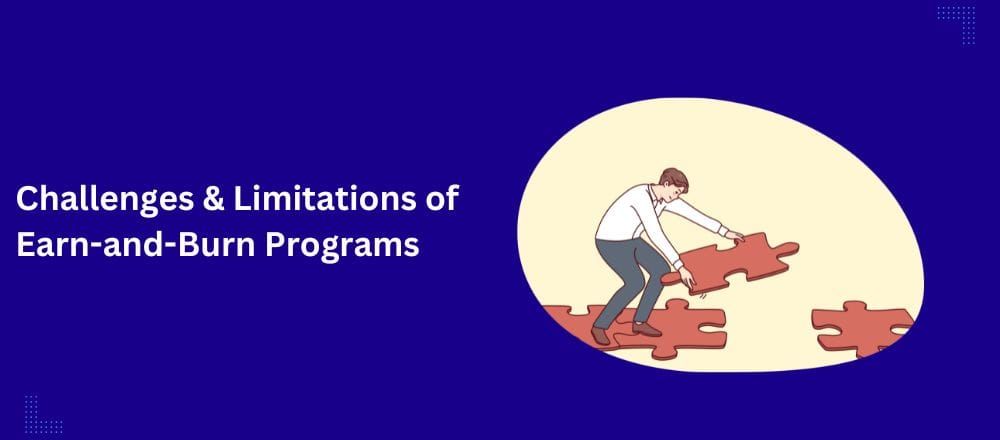 Challenges & Limitations of Earn-and-Burn Programs